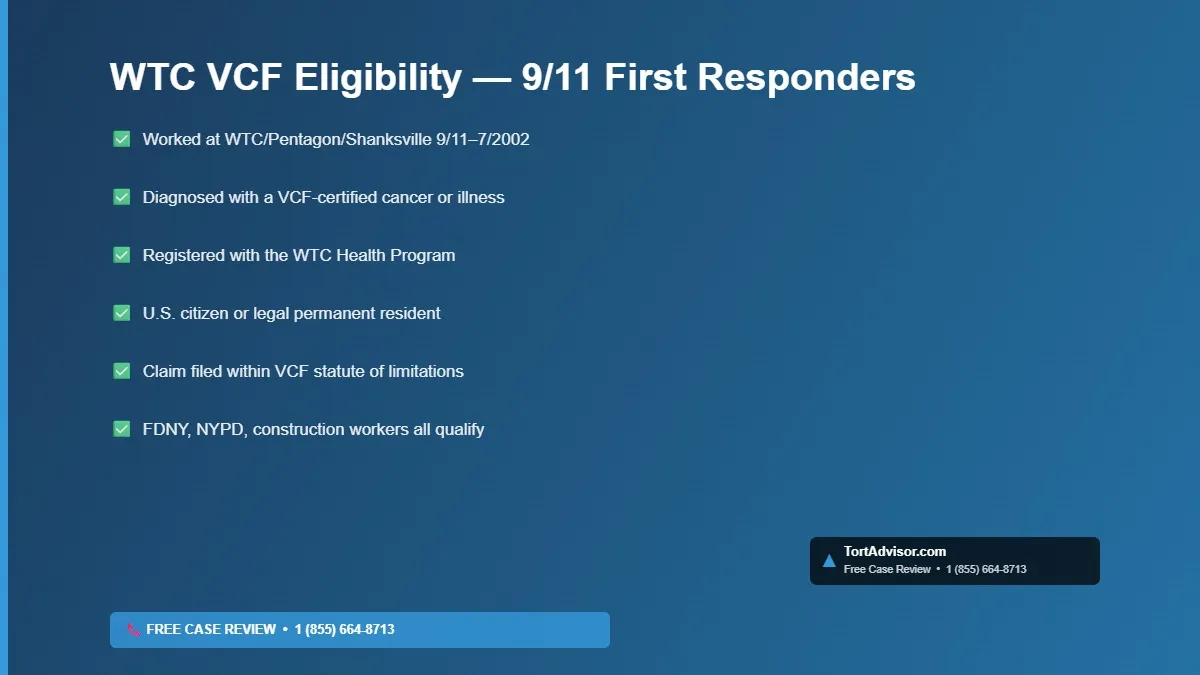 WTC VCF Eligibility — 9/11 First Responders

✅ Worked at WTC/Pentagon/Shanksville 9/11–7/2002

✅ Diagnosed with a VCF-certified cancer or illness

✅ Registered with the WTC Health Program

✅ U.S. citizen or legal permanent resident

✅ Claim filed within VCF statute of limitations

✅ FDNY, NYPD, construction workers all qualify

TortAdvisor.com
Free Case Review • 1 (855) 664-8713

📞 FREE CASE REVIEW • 1 (855) 664-8713